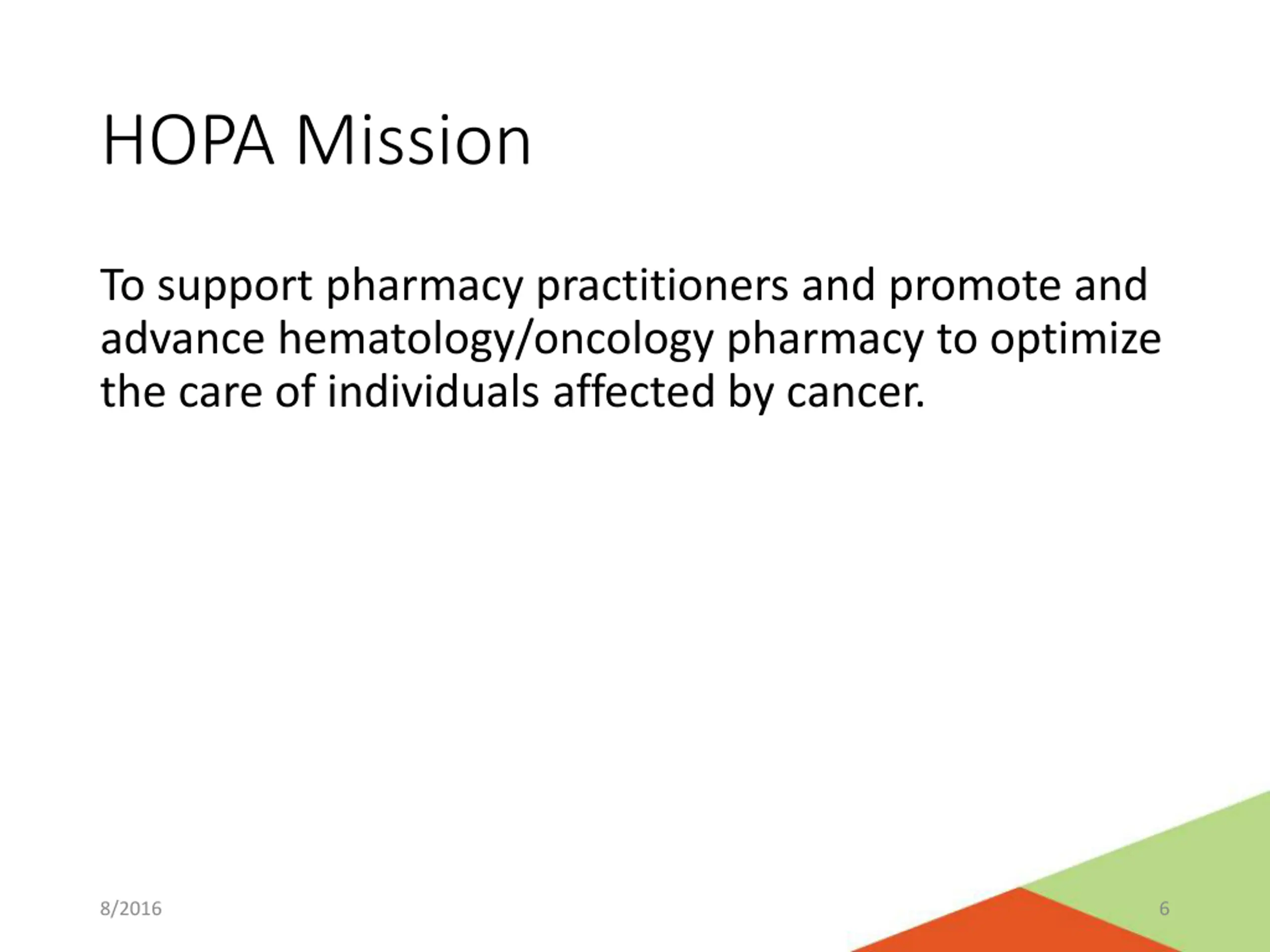 HOPA Mission

To support pharmacy practitioners and promote and advance hematology/oncology pharmacy to optimize the care of individuals affected by cancer.

8/2016

6